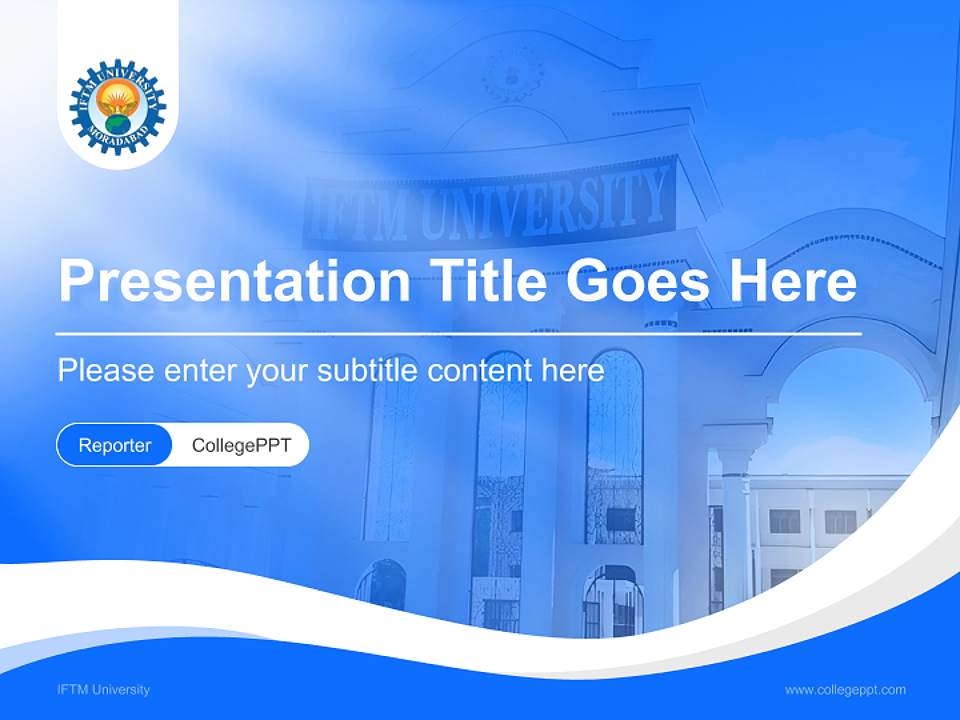 IFTM UNIVERSITY
MORADABAD

IFTM UNIVERSITY

Presentation Title Goes Here

Please enter your subtitle content here

Reporter CollegePPT

IFTM University

www.collegeppt.com